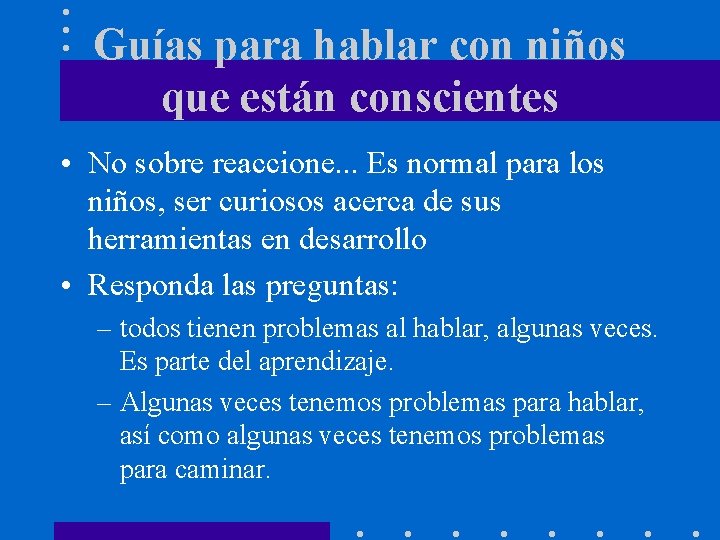 Guías para hablar con niños que están conscientes

• No sobre reaccione... Es normal para los niños, ser curiosos acerca de sus herramientas en desarrollo

• Responda las preguntas:

– todos tienen problemas al hablar, algunas veces. Es parte del aprendizaje.

– Algunas veces tenemos problemas para hablar, así como algunas veces tenemos problemas para caminar.